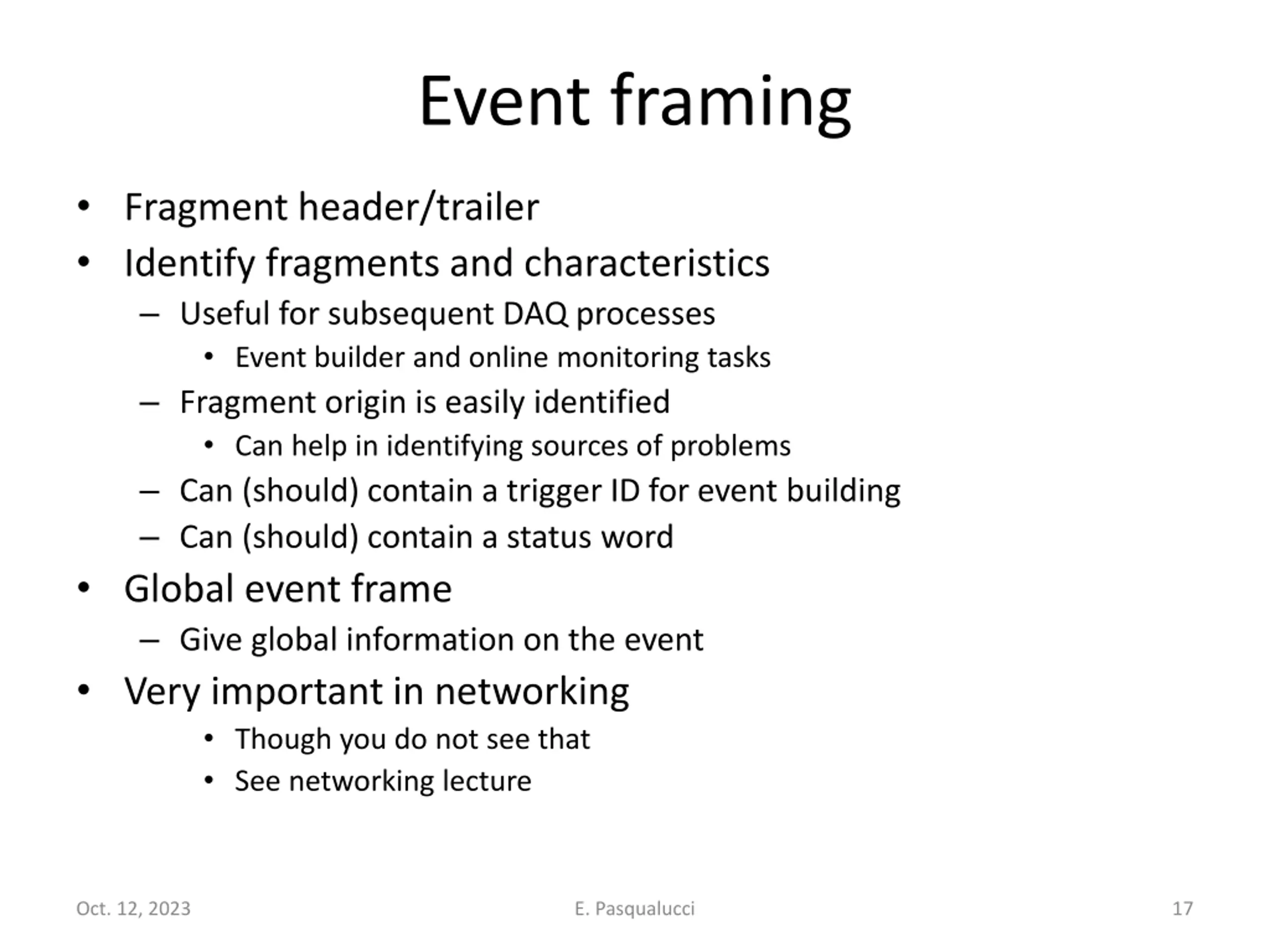 Event framing

• Fragment header/trailer
• Identify fragments and characteristics
  – Useful for subsequent DAQ processes
    • Event builder and online monitoring tasks
  – Fragment origin is easily identified
    • Can help in identifying sources of problems
  – Can (should) contain a trigger ID for event building
  – Can (should) contain a status word
• Global event frame
  – Give global information on the event
• Very important in networking
    • Though you do not see that
    • See networking lecture

Oct. 12, 2023

E. Pasqualucci

17